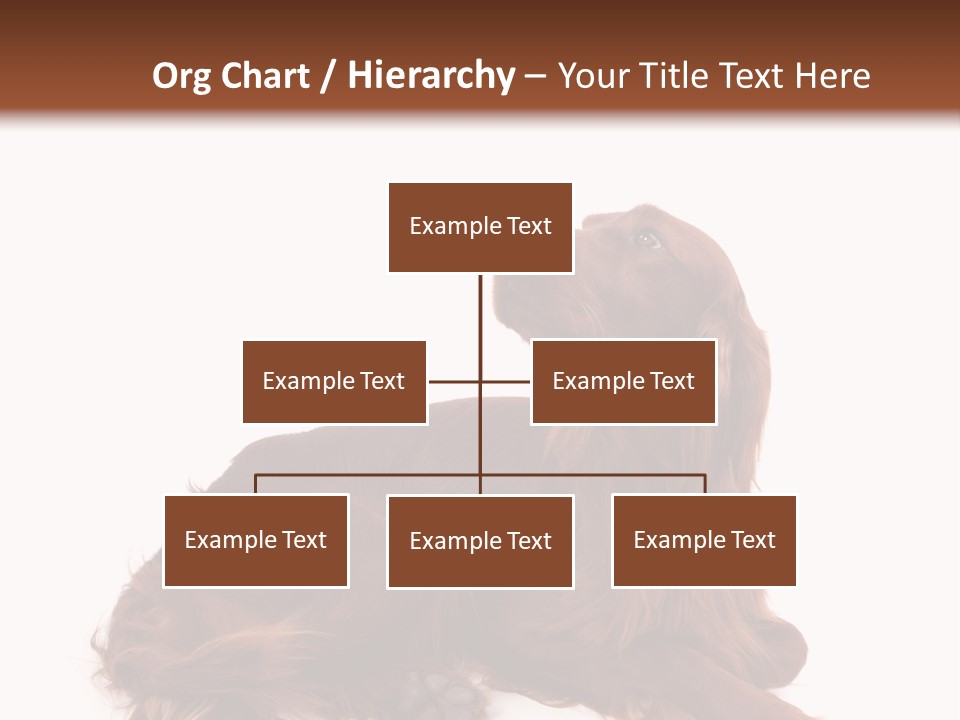 Org Chart / Hierarchy – Your Title Text Here

Example Text

Example Text

Example Text

Example Text

Example Text

Example Text